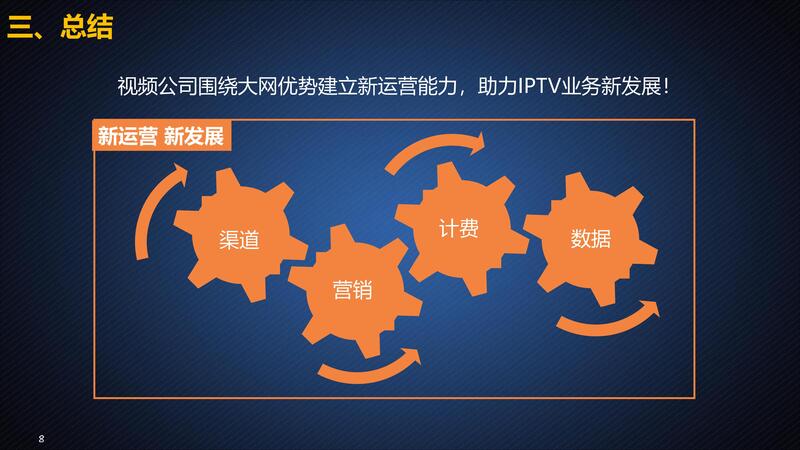 三、总结

视频公司围绕大网优势建立新运营能力，助力IPTV业务新发展！

新运营 新发展

渠道

营销

计费

数据

8